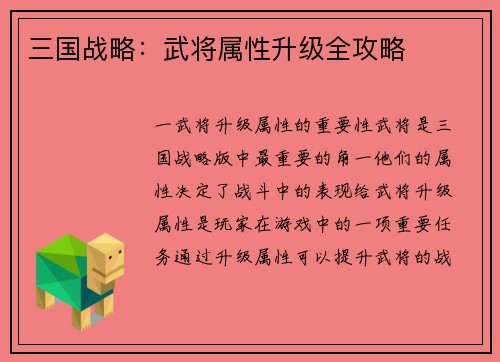 三国战略：武将属性升级全攻略

一武将升级属性的重要性武将是三国战略版中最重要的角一他们的属性决定了战斗中的表现给武将升级属性是玩家在游戏中的一项重要任务通过升级属性可以提升武将的战